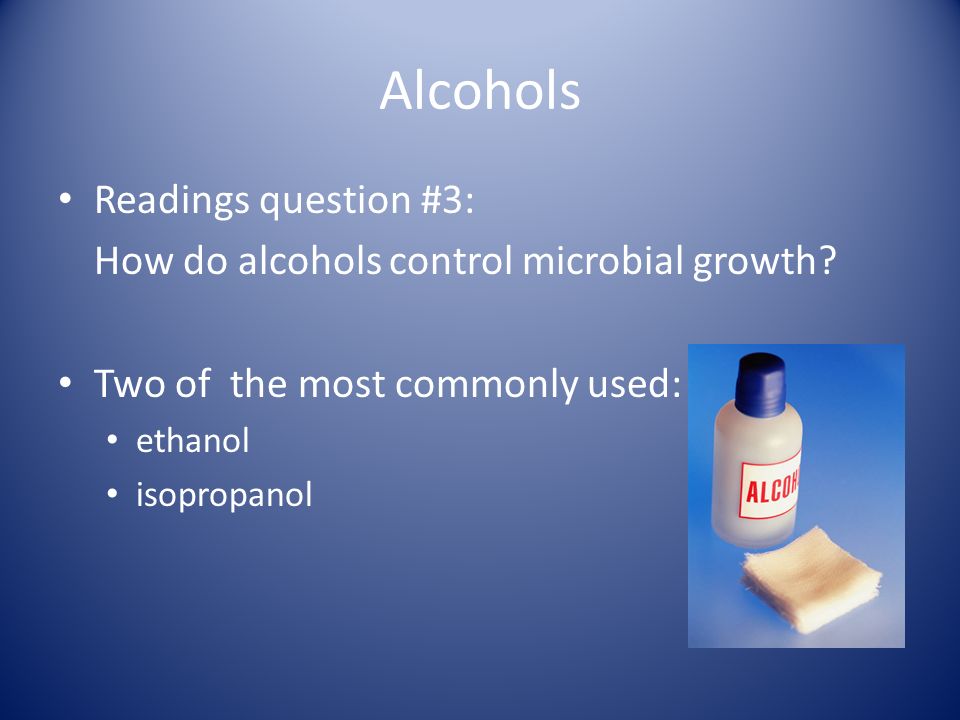 Alcohols

• Readings question #3:
How do alcohols control microbial growth?

• Two of the most commonly used:
  • ethanol
  • isopropanol

ALCOH